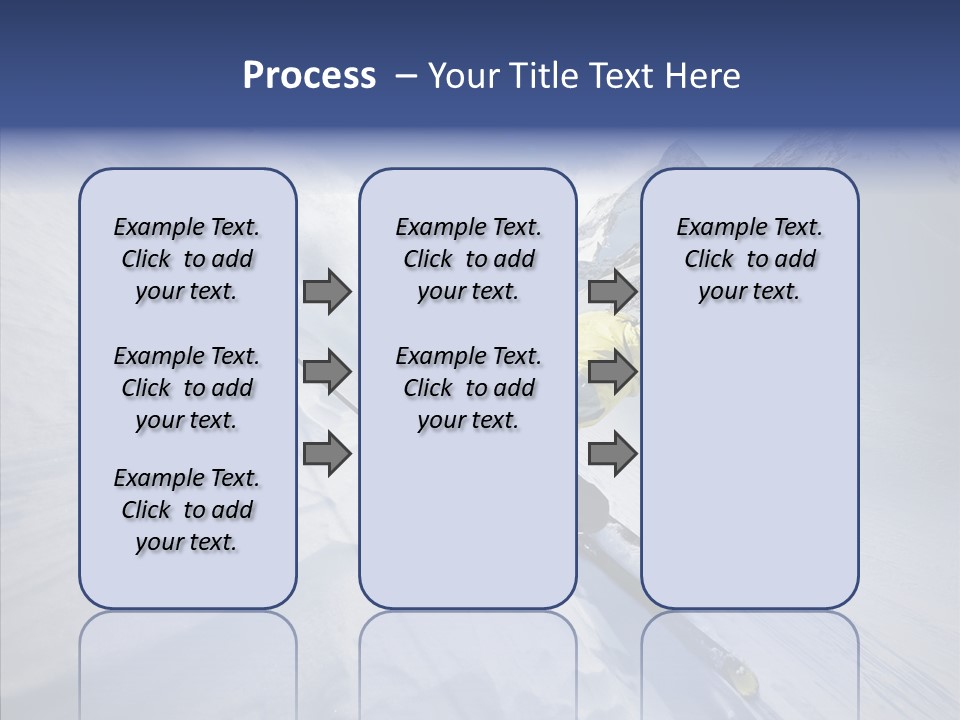 Process – Your Title Text Here

Example Text. Click to add your text.

Example Text. Click to add your text.

Example Text. Click to add your text.

Example Text. Click to add your text.

Example Text. Click to add your text.

Example Text. Click to add your text.